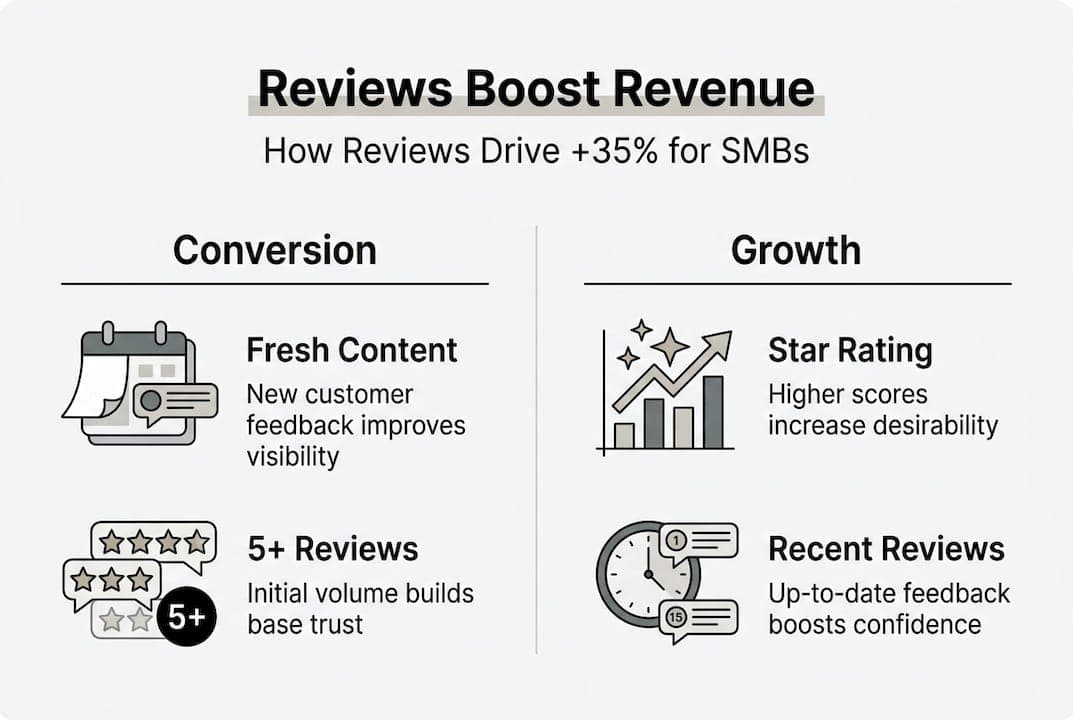 Reviews Boost Revenue

How Reviews Drive +35% for SMBs

Conversion

Fresh Content
New customer feedback improves visibility

5+
5+ Reviews
Initial volume builds base trust

Growth

Star Rating
Higher scores increase desirability

1
15
Recent Reviews
Up-to-date feedback boosts confidence